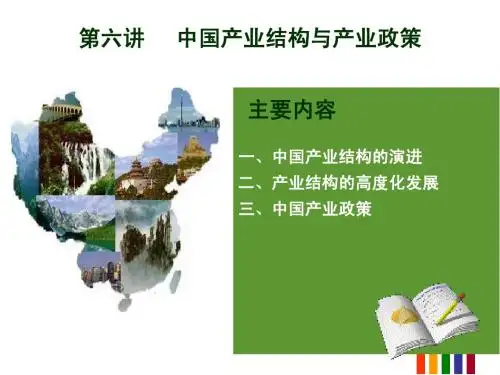 第六讲　中国产业结构与产业政策

主要内容

一、中国产业结构的演进
二、产业结构的高度化发展
三、中国产业政策